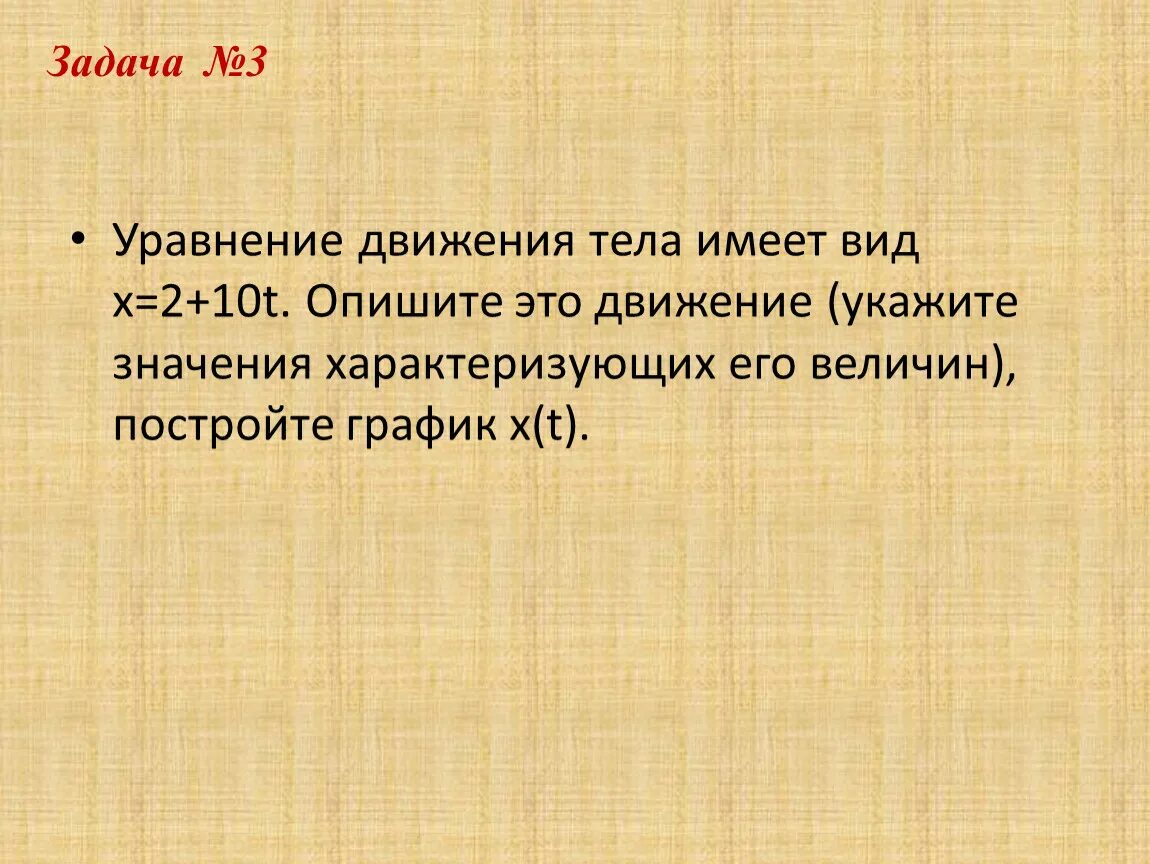 Задача №3

• Уравнение движения тела имеет вид $x=2+10t$. Опишите это движение (укажите значения характеризующих его величин), постройте график $x(t)$.